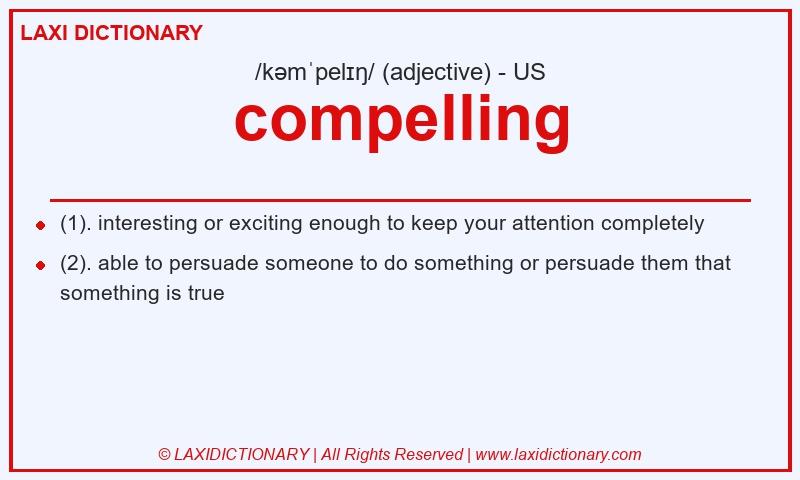 LAXI DICTIONARY

/kəmˈpelɪŋ/ (adjective) - US

compelling

- (1). interesting or exciting enough to keep your attention completely
- (2). able to persuade someone to do something or persuade them that something is true

© LAXIDICTIONARY | All Rights Reserved | www.laxidictionary.com